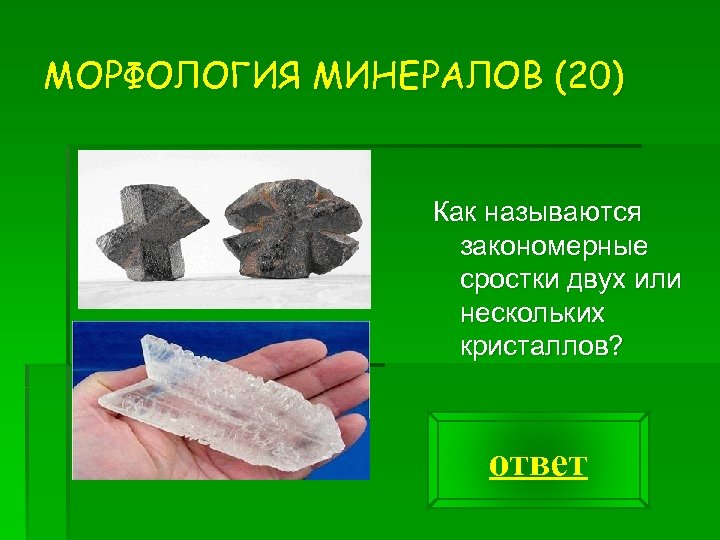 МОРФОЛОГИЯ МИНЕРАЛОВ (20)

Как называются закономерные сростки двух или нескольких кристаллов?

ответ